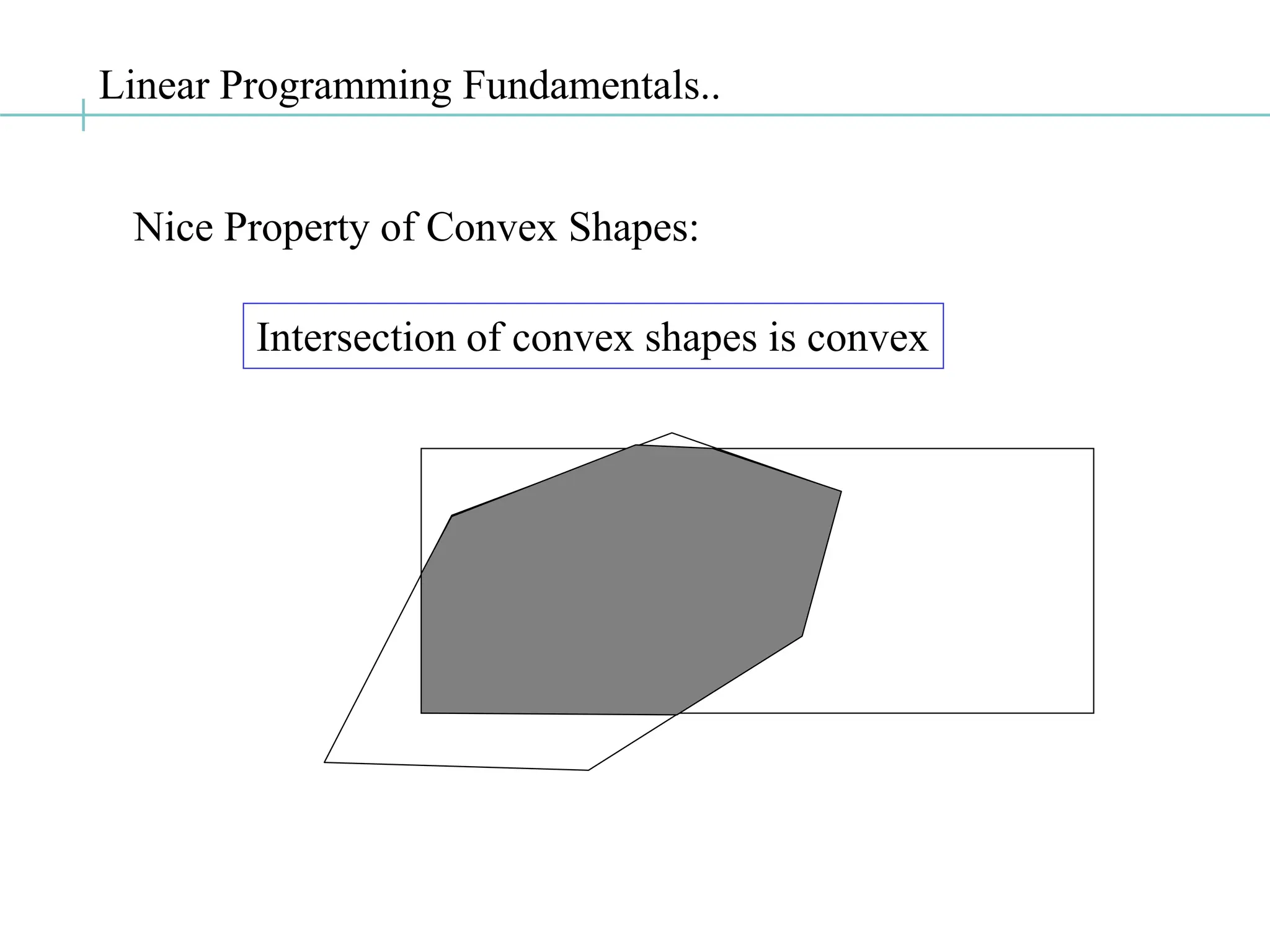 Linear Programming Fundamentals..

Nice Property of Convex Shapes:

Intersection of convex shapes is convex